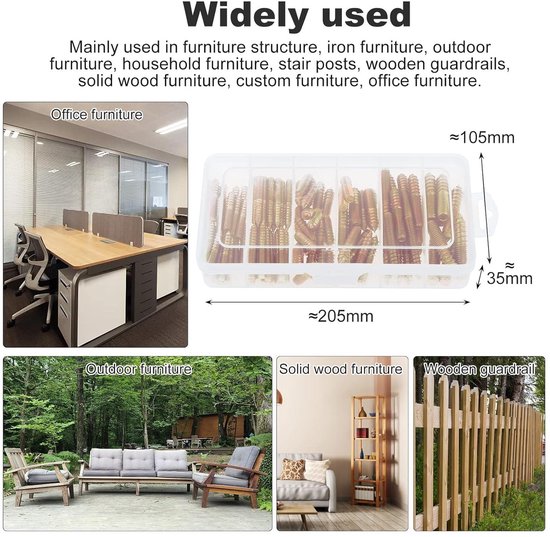 Widely used

Mainly used in furniture structure, iron furniture, outdoor furniture, household furniture, stair posts, wooden guardrails, solid wood furniture, custom furniture, office furniture.

Office furniture

≈105mm

≈35mm

≈205mm

Outdoor furniture

Solid wood furniture

Wooden guardrail